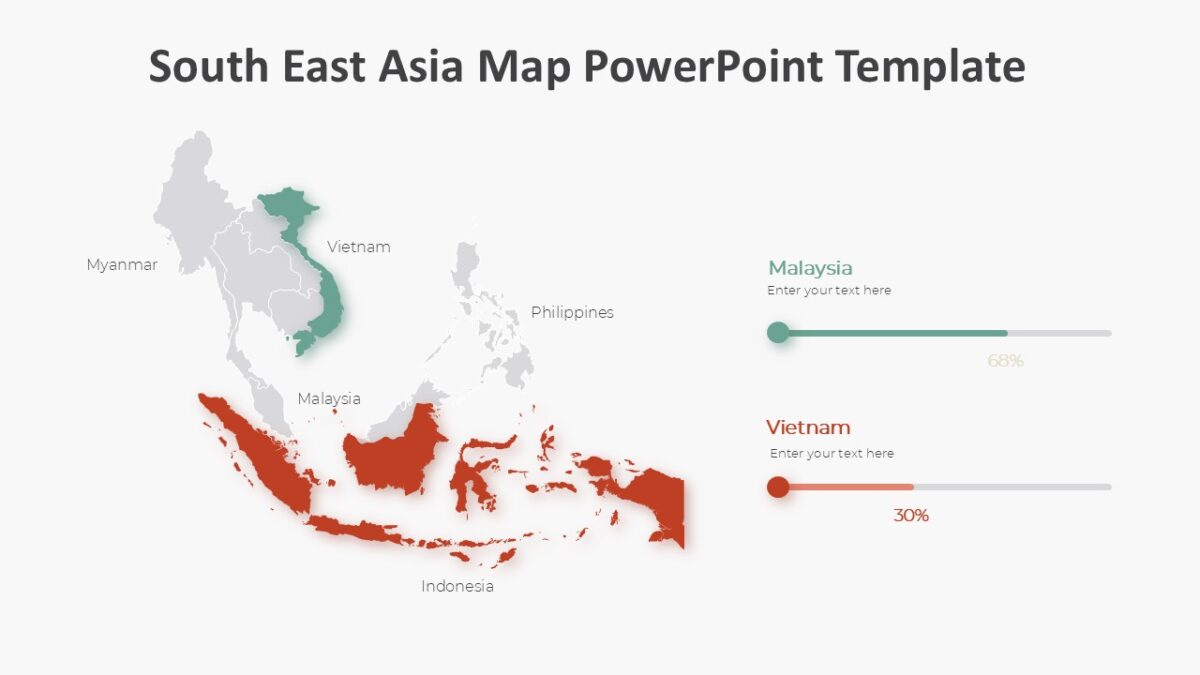 South East Asia Map PowerPoint Template

Myanmar

Vietnam

Philippines

Malaysia

Indonesia

Malaysia
Enter your text here

68%

Vietnam
Enter your text here

30%